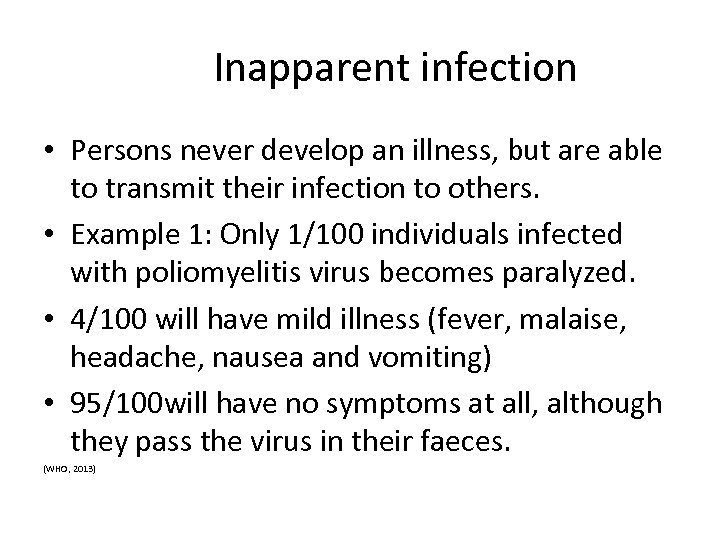 Inapparent infection

• Persons never develop an illness, but are able to transmit their infection to others.

• Example 1: Only 1/100 individuals infected with poliomyelitis virus becomes paralyzed.

• 4/100 will have mild illness (fever, malaise, headache, nausea and vomiting)

• 95/100will have no symptoms at all, although they pass the virus in their faeces.

(WHO, 2013)